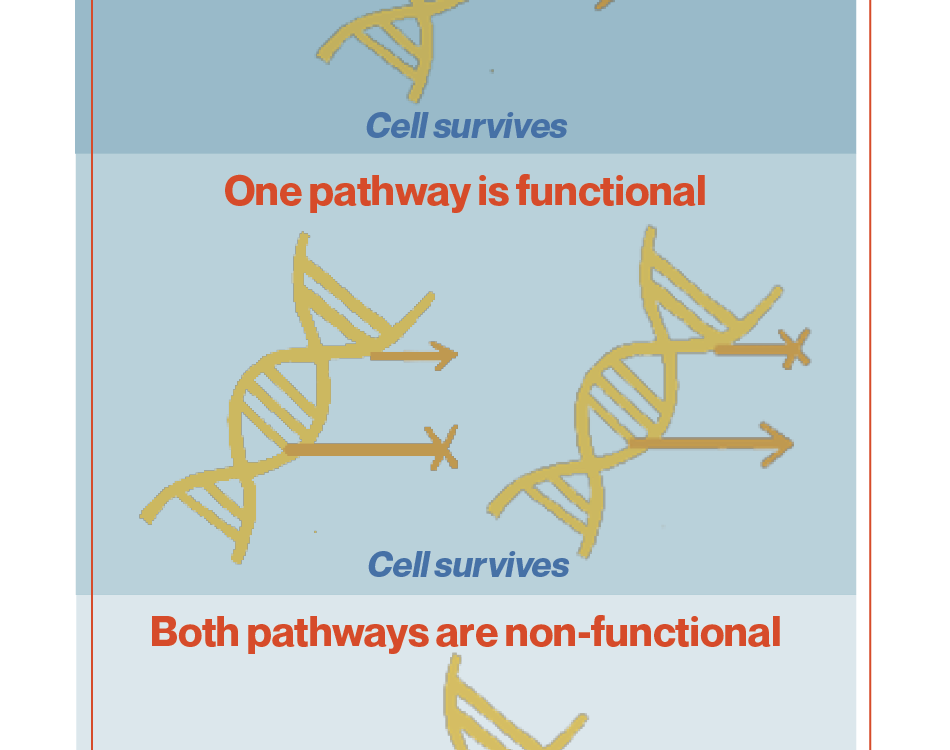 Cell survives

One pathway is functional

Cell survives

Both pathways are non-functional